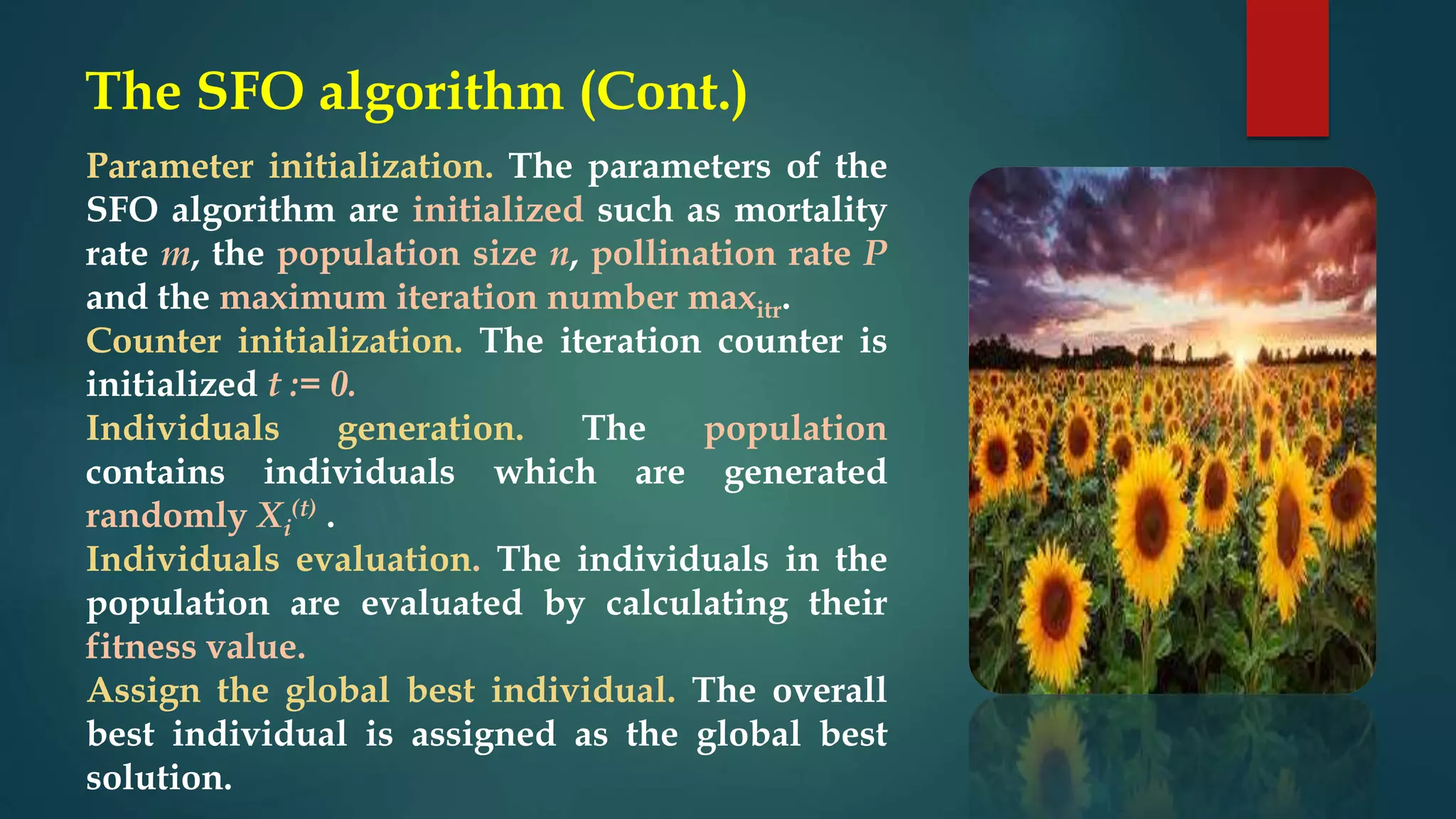 The SFO algorithm (Cont.)

Parameter initialization. The parameters of the SFO algorithm are initialized such as mortality rate $m$, the population size $n$, pollination rate $P$ and the maximum iteration number $max_{itr}$.
Counter initialization. The iteration counter is initialized $t := 0$.
Individuals generation. The population contains individuals which are generated randomly $X_i^{(t)}$ .
Individuals evaluation. The individuals in the population are evaluated by calculating their fitness value.
Assign the global best individual. The overall best individual is assigned as the global best solution.